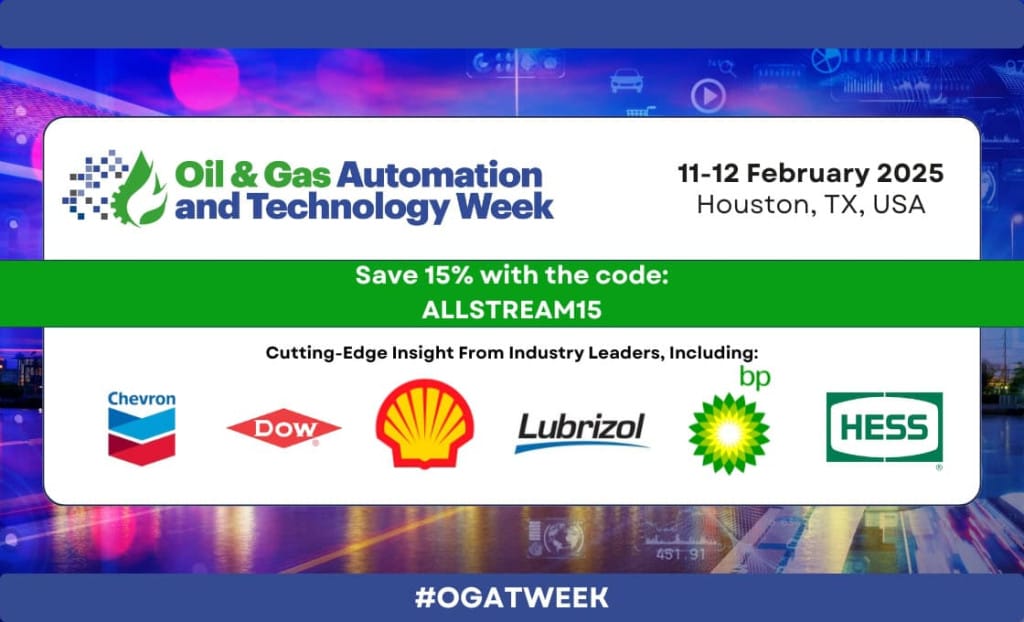 Oil & Gas Automation and Technology Week

11-12 February 2025
Houston, TX, USA

Save 15% with the code:
ALLSTREAM15

Cutting-Edge Insight From Industry Leaders, Including:

Chevron

DOW

Lubrizol

bp

HESS

451.91

#OGATWEEK